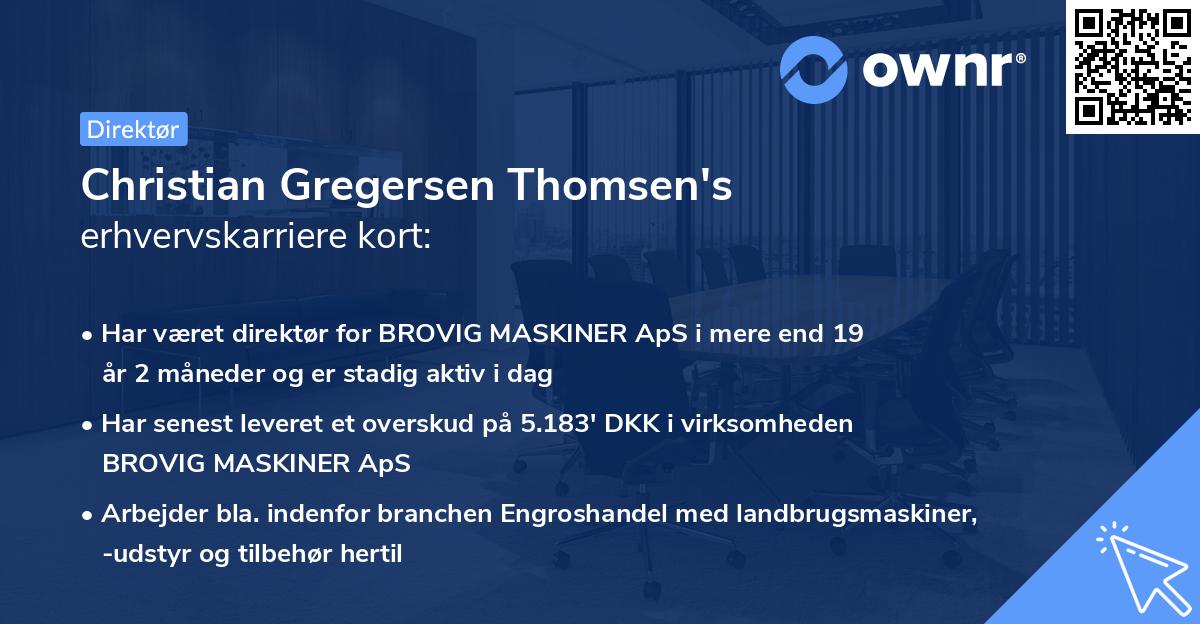 ownr®

Direktør

Christian Gregersen Thomsen's erhvervskarriere kort:

• Har været direktør for BROVIG MASKINER ApS i mere end 19 år 2 måneder og er stadig aktiv i dag

• Har senest leveret et overskud på 5.183' DKK i virksomheden BROVIG MASKINER ApS

• Arbejder bla. indenfor branchen Engroshandel med landbrugsmaskiner, -udstyr og tilbehør hertil